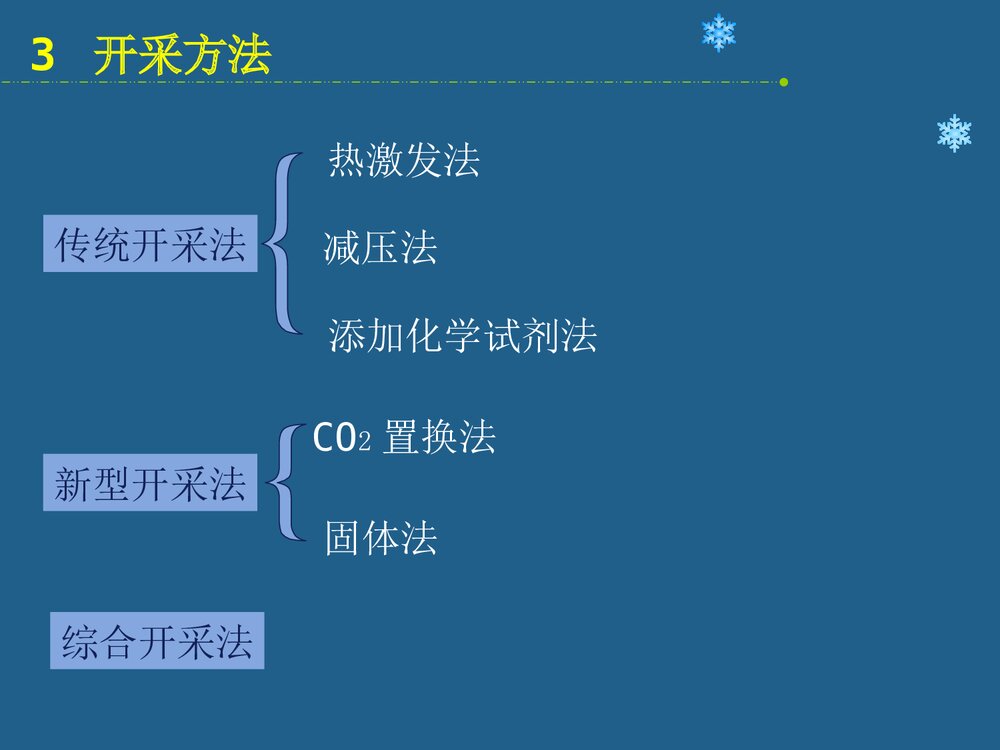 3 开采方法

传统开采法

热激发法

减压法

添加化学试剂法

新型开采法

$CO_2$ 置换法

固体法

综合开采法